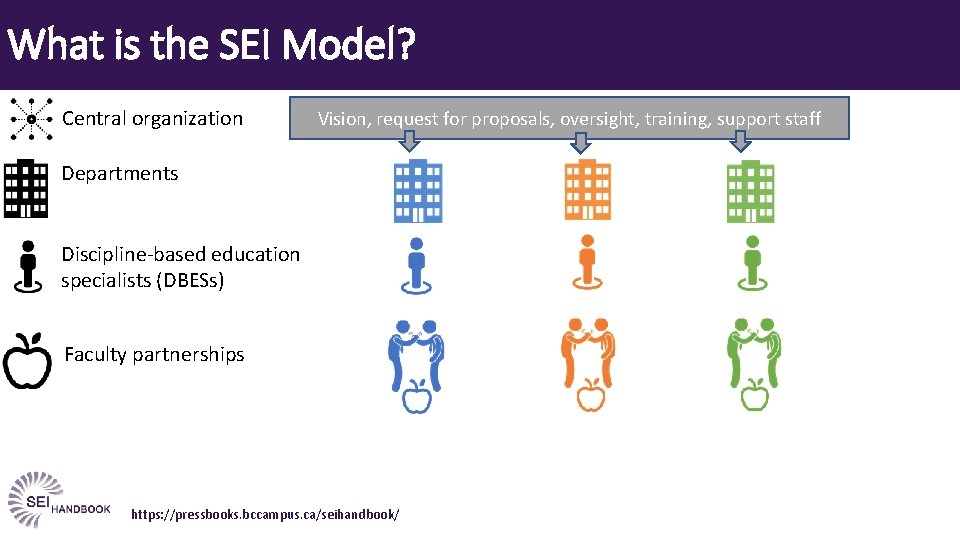 What is the SEI Model?

Central organization

Vision, request for proposals, oversight, training, support staff

Departments

Discipline-based education specialists (DBESs)

Faculty partnerships

SEI HANDBOOK

https://pressbooks.bccampus.ca/seihandbook/